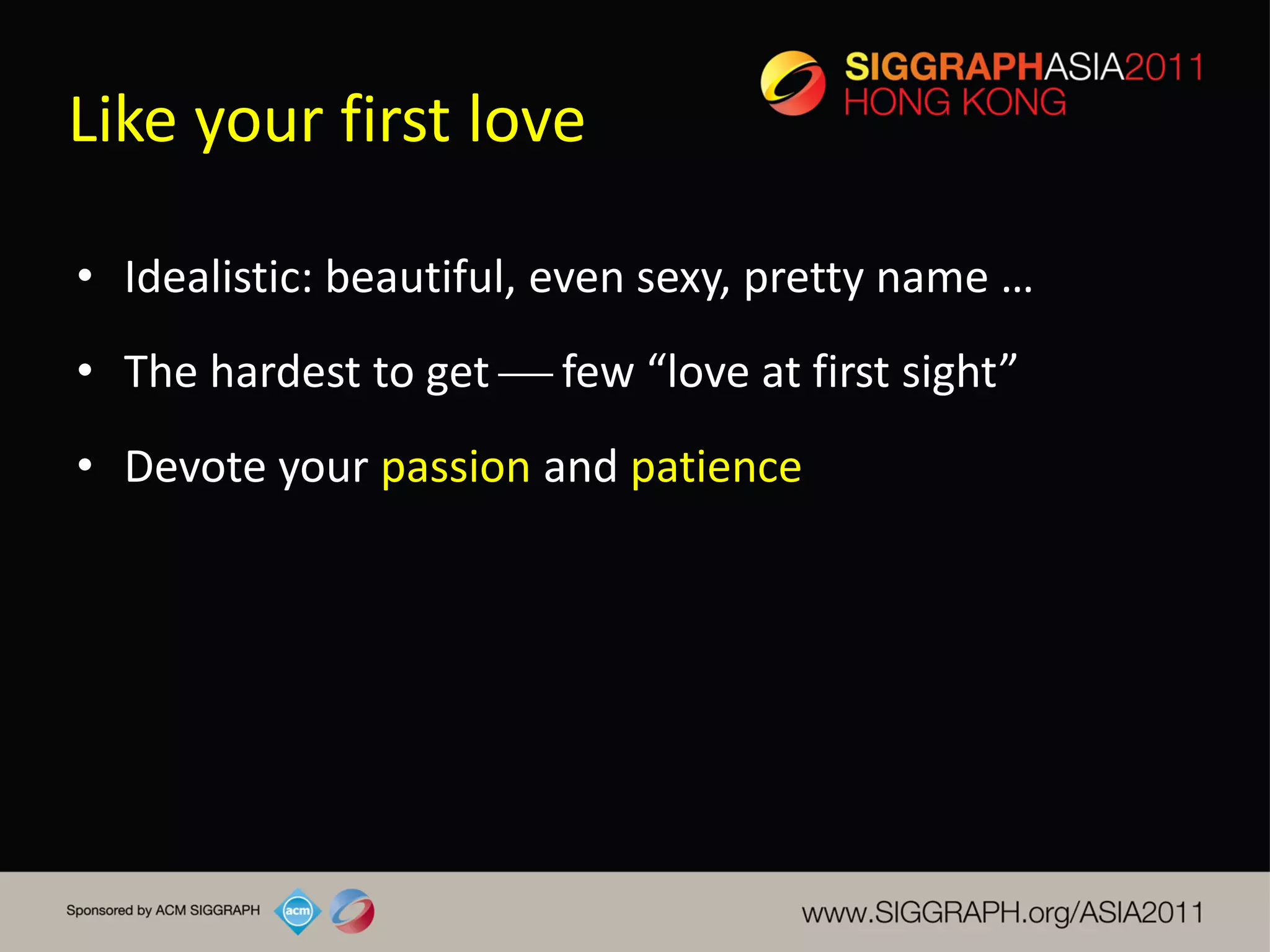 SIGGRAPHASIA2011
HONG KONG

Like your first love

• Idealistic: beautiful, even sexy, pretty name ...
• The hardest to get — few “love at first sight”
• Devote your passion and patience

Sponsored by ACM SIGGRAPH acm

www.SIGGRAPH.org/ASIA2011